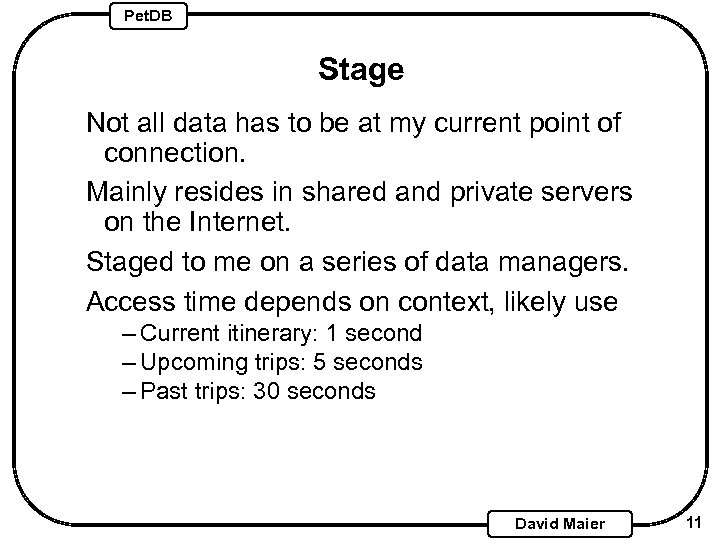 PetDB

Stage

Not all data has to be at my current point of connection.

Mainly resides in shared and private servers on the Internet.

Staged to me on a series of data managers.

Access time depends on context, likely use
– Current itinerary: 1 second
– Upcoming trips: 5 seconds
– Past trips: 30 seconds

David Maier

11